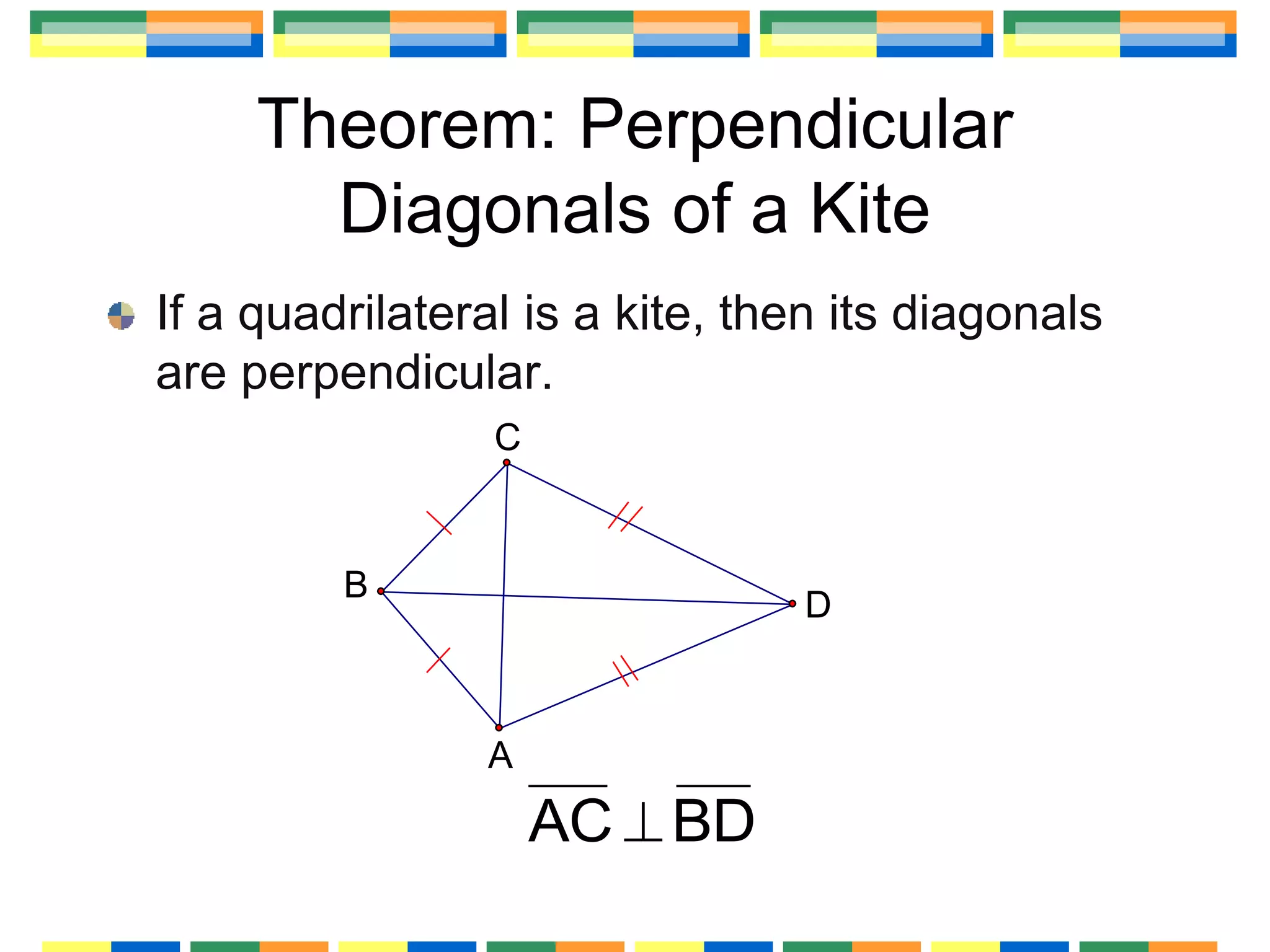 Theorem: Perpendicular Diagonals of a Kite

If a quadrilateral is a kite, then its diagonals are perpendicular.

C

B

D

A

$\overline{AC} \perp \overline{BD}$